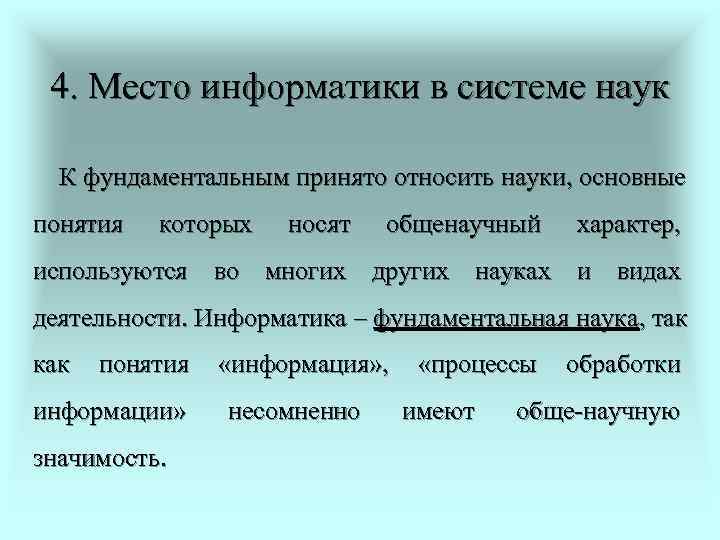 4. Место информатики в системе наук

К фундаментальным принято относить науки, основные понятия которых носят общенаучный характер, используются во многих других науках и видах деятельности. Информатика – фундаментальная наука, так как понятия «информация», «процессы обработки информации» несомненно имеют обще-научную значимость.